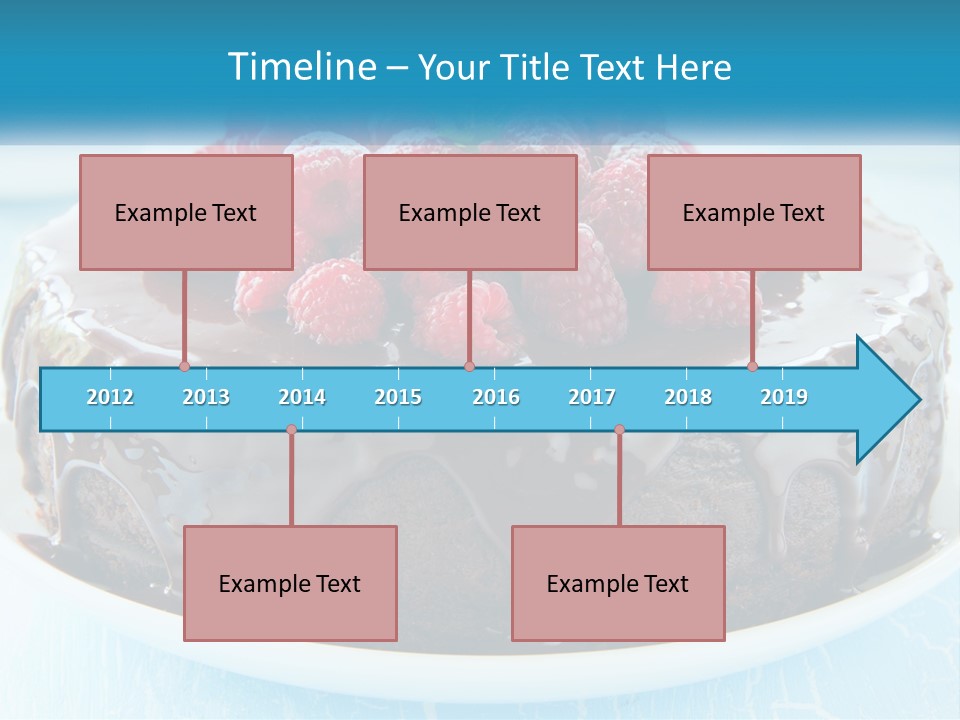 Timeline – Your Title Text Here

Example Text

Example Text

Example Text

2012
2013
2014
2015
2016
2017
2018
2019

Example Text

Example Text